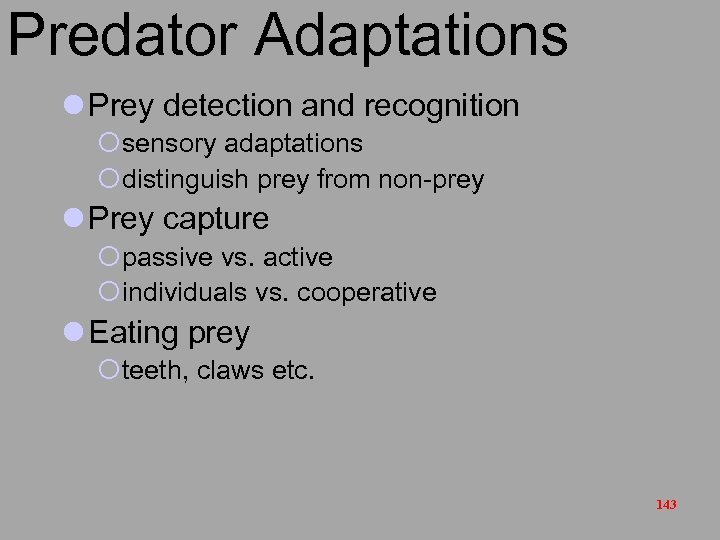 Predator Adaptations

- Prey detection and recognition
  - sensory adaptations
  - distinguish prey from non-prey
- Prey capture
  - passive vs. active
  - individuals vs. cooperative
- Eating prey
  - teeth, claws etc.

143